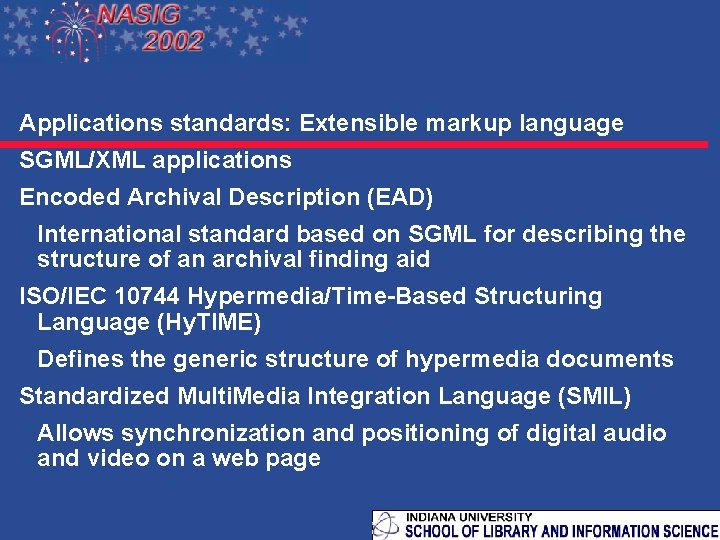 NASIG 2002

Applications standards: Extensible markup language

SGML/XML applications

Encoded Archival Description (EAD)

International standard based on SGML for describing the structure of an archival finding aid

ISO/IEC 10744 Hypermedia/Time-Based Structuring Language (HyTIME)

Defines the generic structure of hypermedia documents

Standardized MultiMedia Integration Language (SMIL)

Allows synchronization and positioning of digital audio and video on a web page

INDIANA UNIVERSITY
SCHOOL OF LIBRARY AND INFORMATION SCIENCE